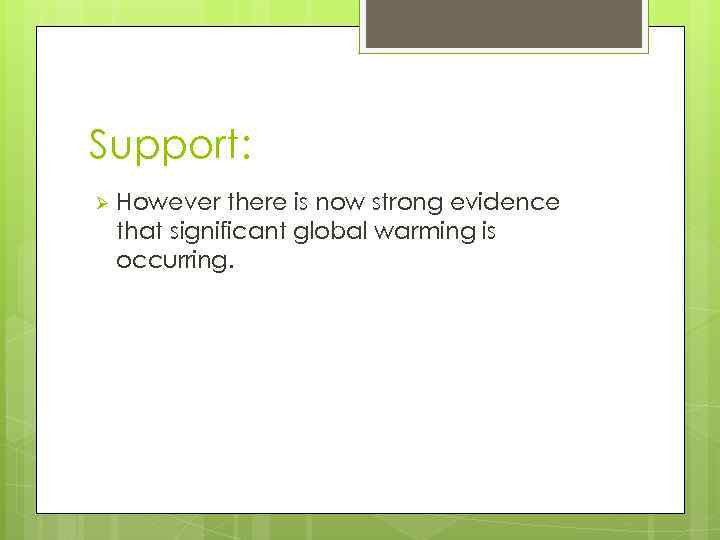 Support:

➢ However there is now strong evidence that significant global warming is occurring.